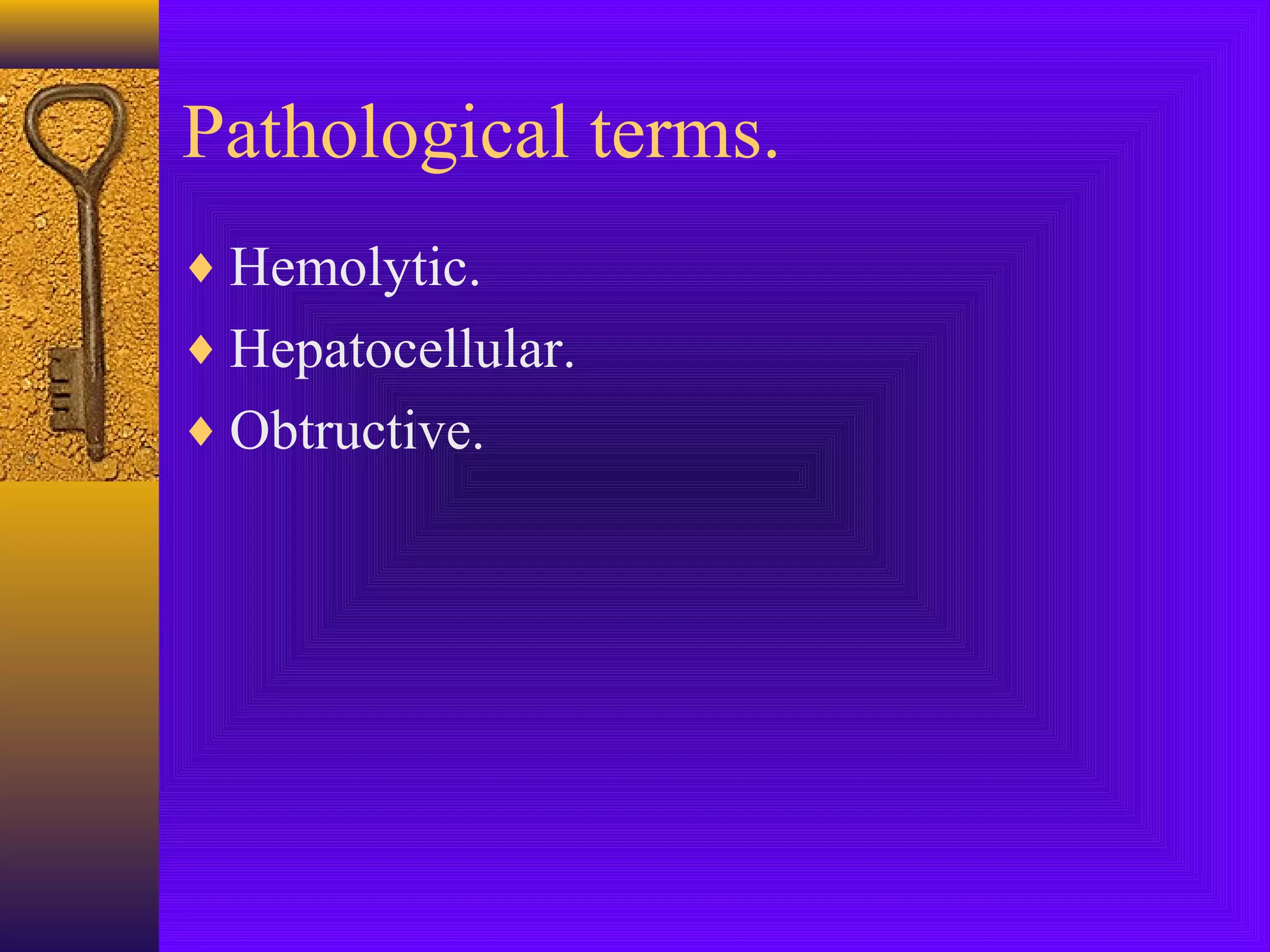 Pathological terms.

♦ Hemolytic.
♦ Hepatocellular.
♦ Obtructive.